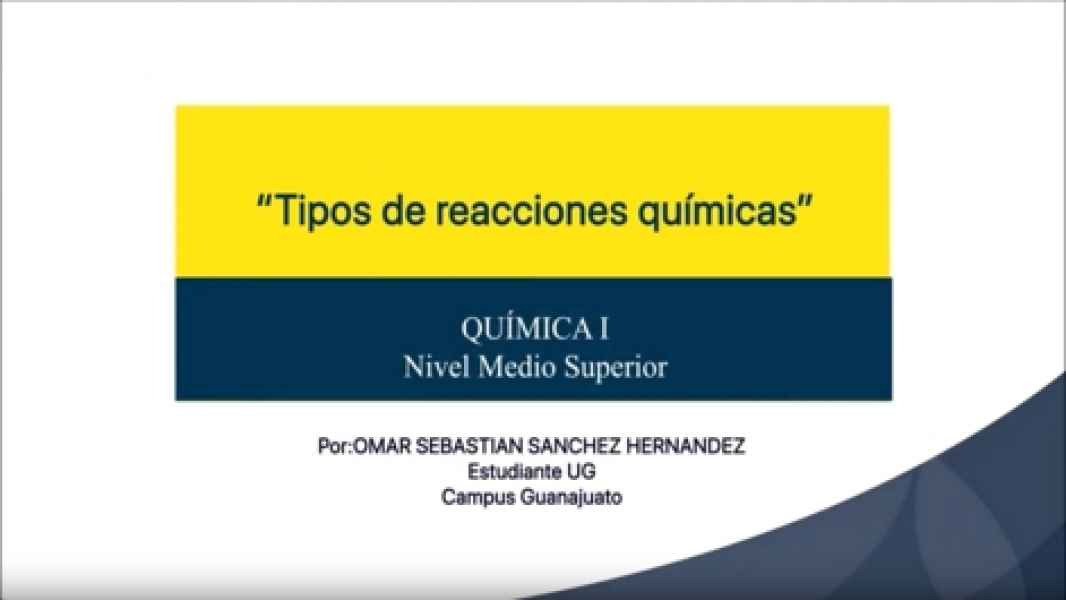 “Tipos de reacciones químicas”

QUÍMICA I
Nivel Medio Superior

Por:OMAR SEBASTIAN SANCHEZ HERNANDEZ
Estudiante UG
Campus Guanajuato